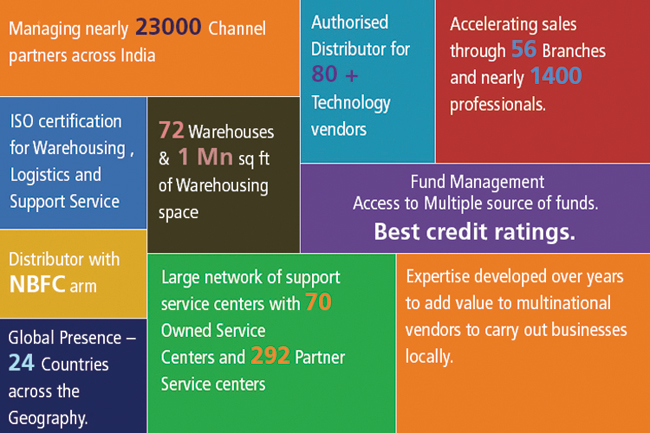 Managing nearly 23000 Channel partners across India

Authorised Distributor for 80 + Technology vendors

Accelerating sales through 56 Branches and nearly 1400 professionals.

ISO certification for Warehousing , Logistics and Support Service

72 Warehouses & 1 Mn sq ft of Warehousing space

Fund Management
Access to Multiple source of funds.
Best credit ratings.

Distributor with NBFC arm

Large network of support service centers with 70 Owned Service Centers and 292 Partner Service centers

Expertise developed over years to add value to multinational vendors to carry out businesses locally.

Global Presence – 24 Countries across the Geography.